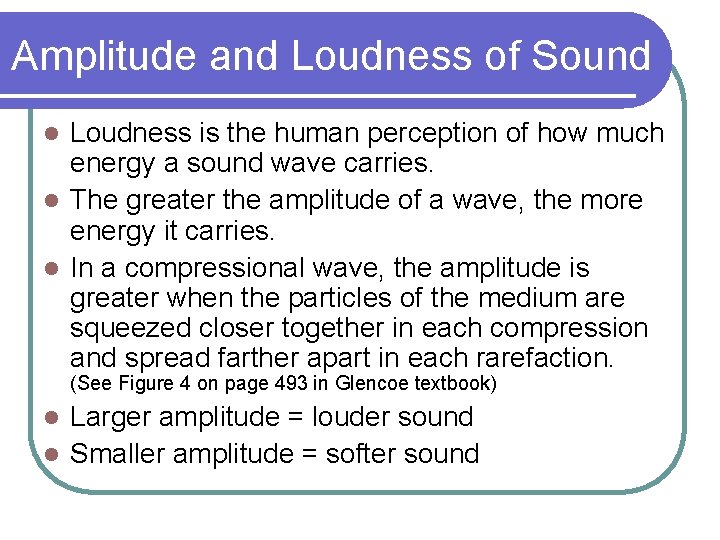 Amplitude and Loudness of Sound

- Loudness is the human perception of how much energy a sound wave carries.
- The greater the amplitude of a wave, the more energy it carries.
- In a compressional wave, the amplitude is greater when the particles of the medium are squeezed closer together in each compression and spread farther apart in each rarefaction. (See Figure 4 on page 493 in Glencoe textbook)
- Larger amplitude = louder sound
- Smaller amplitude = softer sound